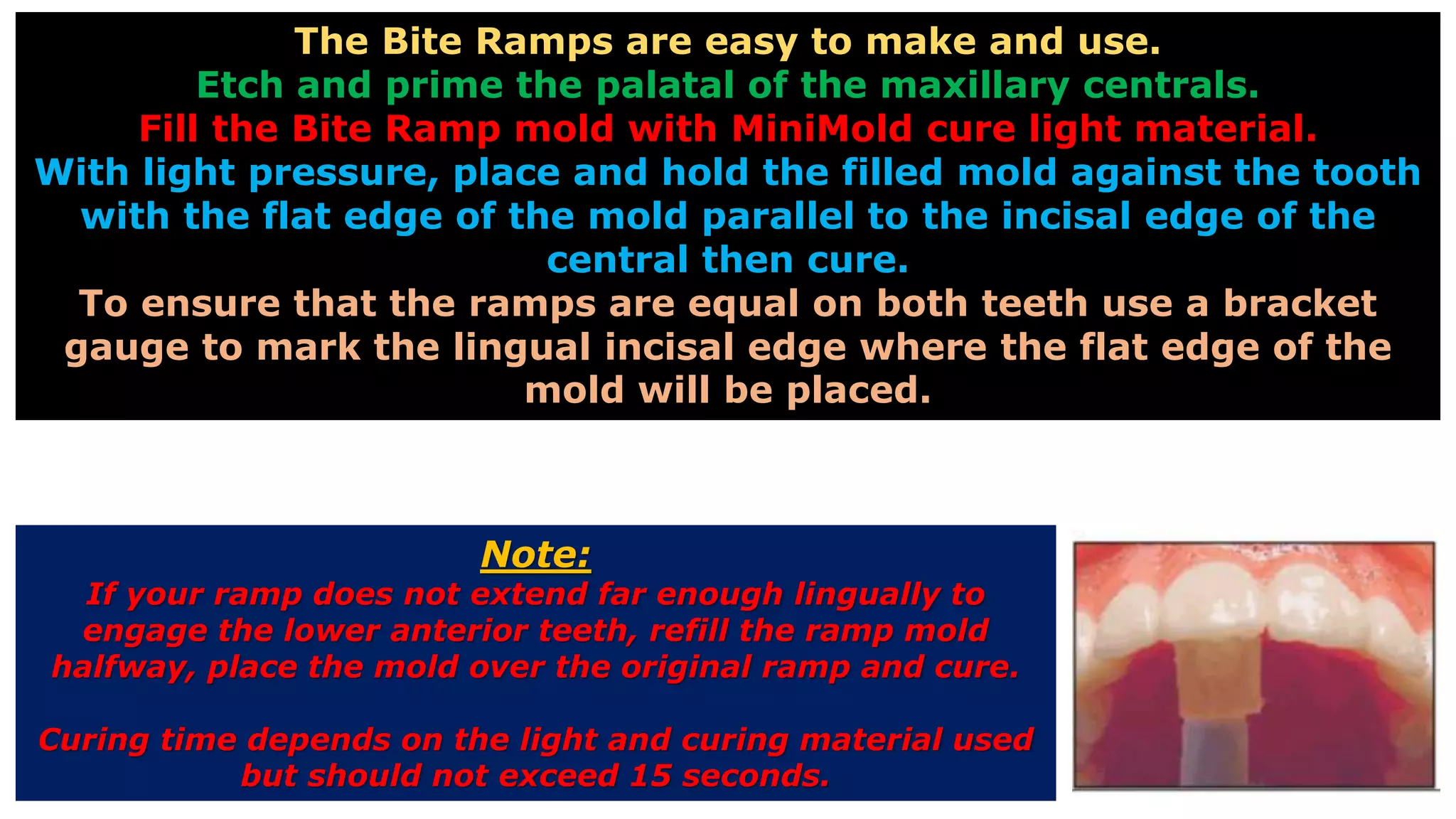 The Bite Ramps are easy to make and use.
Etch and prime the palatal of the maxillary centrals.
Fill the Bite Ramp mold with MiniMold cure light material.
With light pressure, place and hold the filled mold against the tooth with the flat edge of the mold parallel to the incisal edge of the central then cure.
To ensure that the ramps are equal on both teeth use a bracket gauge to mark the lingual incisal edge where the flat edge of the mold will be placed.

Note:
If your ramp does not extend far enough lingually to engage the lower anterior teeth, refill the ramp mold halfway, place the mold over the original ramp and cure.

Curing time depends on the light and curing material used but should not exceed 15 seconds.